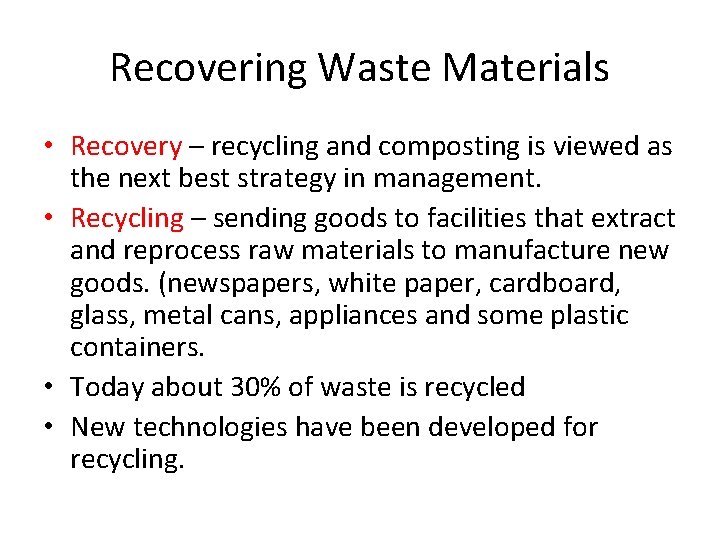 Recovering Waste Materials

• Recovery – recycling and composting is viewed as the next best strategy in management.

• Recycling – sending goods to facilities that extract and reprocess raw materials to manufacture new goods. (newspapers, white paper, cardboard, glass, metal cans, appliances and some plastic containers.

• Today about 30% of waste is recycled

• New technologies have been developed for recycling.